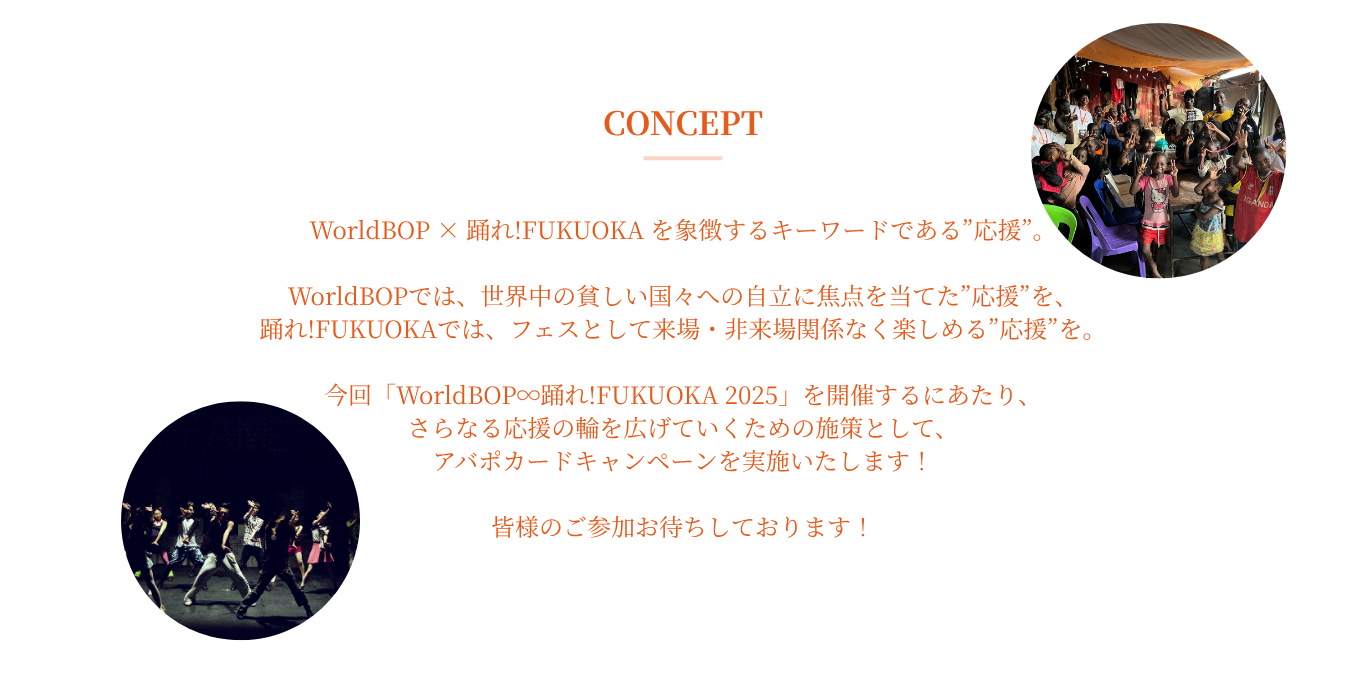 CONCEPT

WorldBOP × 踊れ!FUKUOKA を象徴するキーワードである”応援”。

WorldBOPでは、世界中の貧しい国々への自立に焦点を当てた”応援”を、
踊れ!FUKUOKAでは、フェスとして来場・非来場関係なく楽しめる”応援”を。

今回「WorldBOP∞踊れ!FUKUOKA 2025」を開催するにあたり、
さらなる応援の輪を広げていくための施策として、
アバポカードキャンペーンを実施いたします！

皆様のご参加お待ちしております！